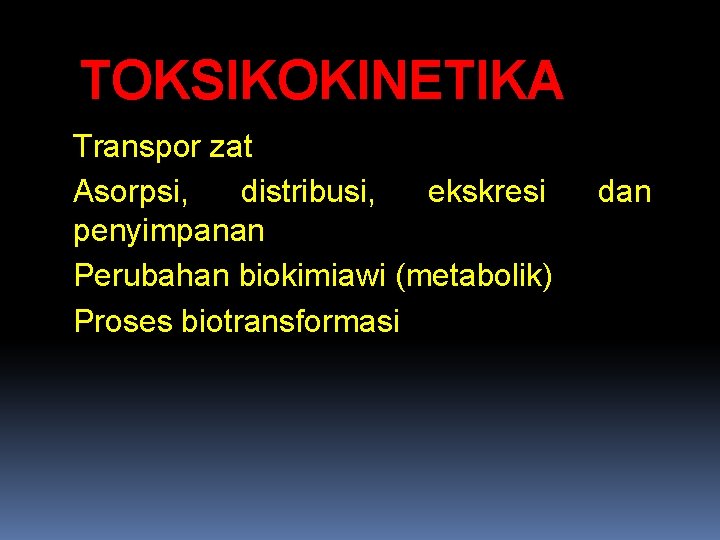 TOKSIKOKINETIKA

Transpor zat

Asorpsi, distribusi, ekskresi dan penyimpanan

Perubahan biokimiawi (metabolik)

Proses biotransformasi